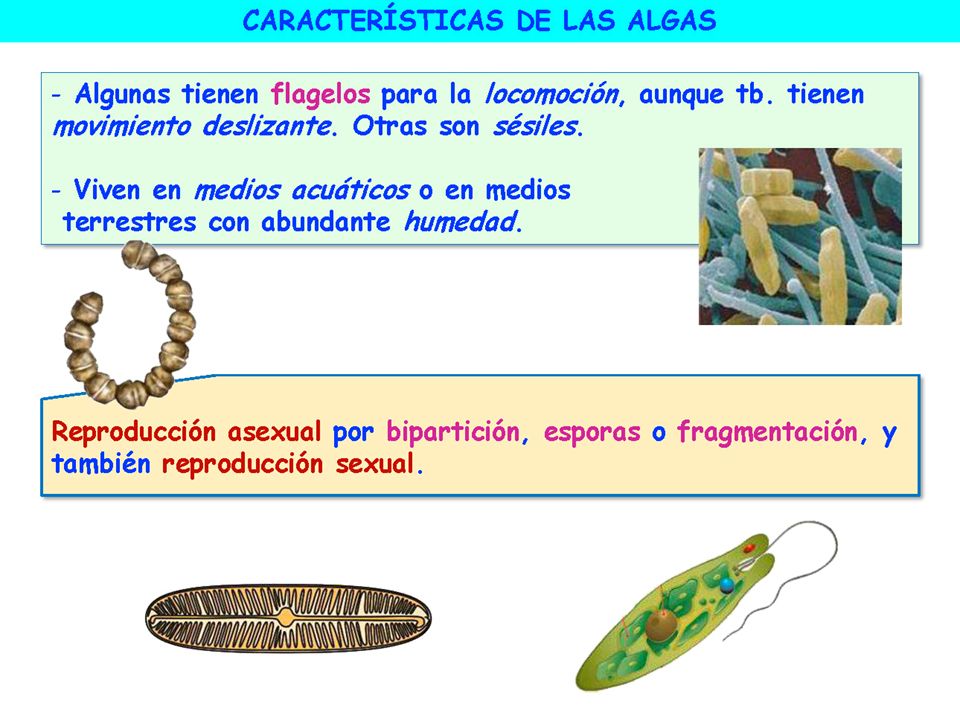 CARACTERÍSTICAS DE LAS ALGAS

- Algunas tienen flagelos para la locomoción, aunque tb. tienen movimiento deslizante. Otras son sésiles.

- Viven en medios acuáticos o en medios terrestres con abundante humedad.

Reproducción asexual por bipartición, esporas o fragmentación, y también reproducción sexual.